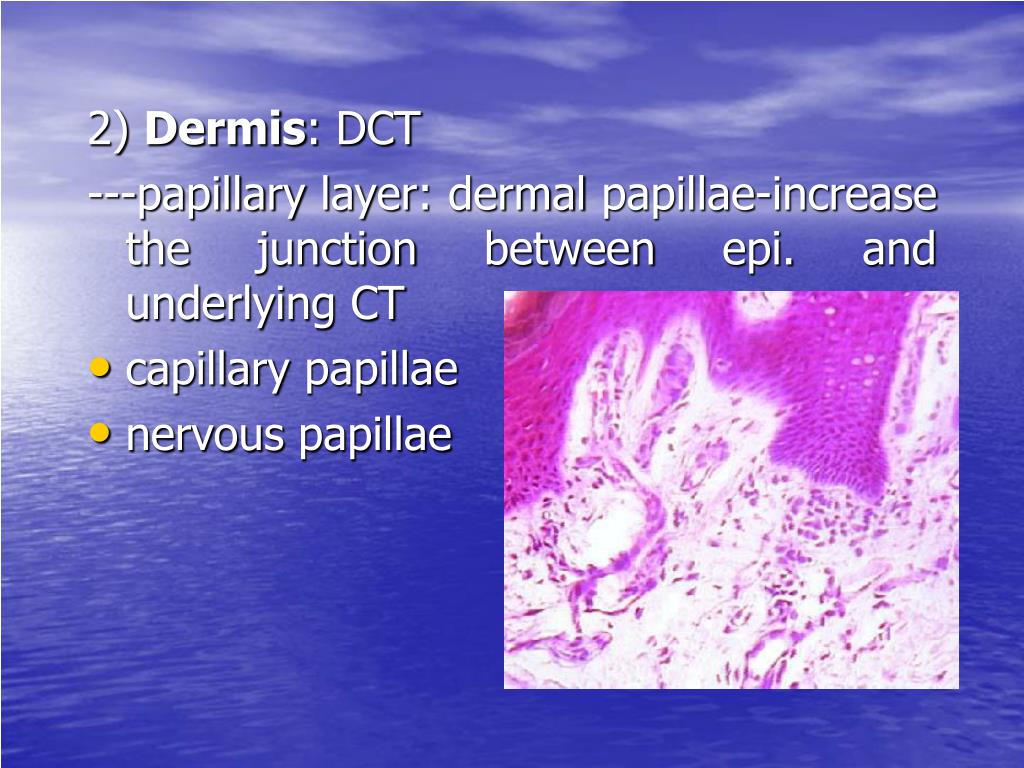 2) Dermis: DCT

---papillary layer: dermal papillae-increase the junction between epi. and underlying CT

• capillary papillae
• nervous papillae